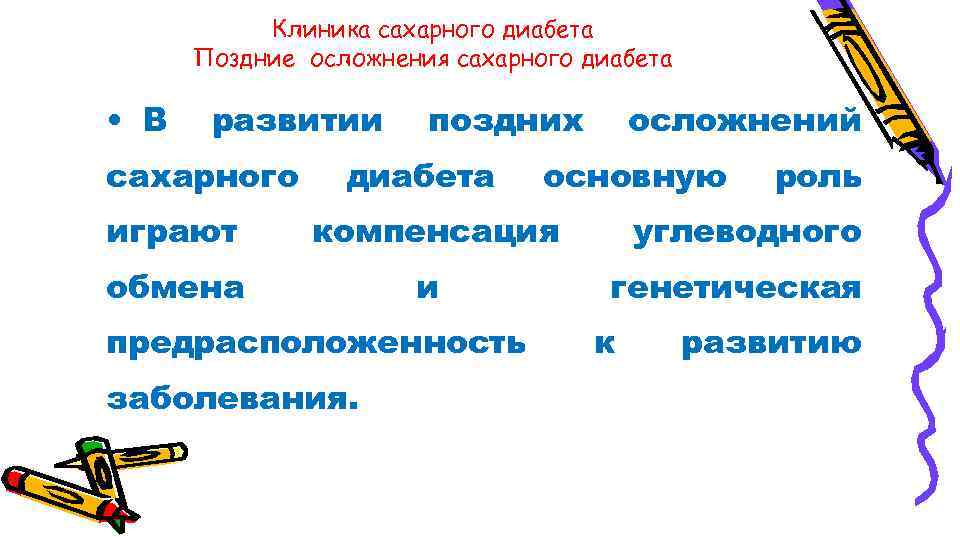 Клиника сахарного диабета
Поздние осложнения сахарного диабета

• В развитии поздних осложнений сахарного диабета основную роль играют компенсация углеводного обмена и генетическая предрасположенность к развитию заболевания.